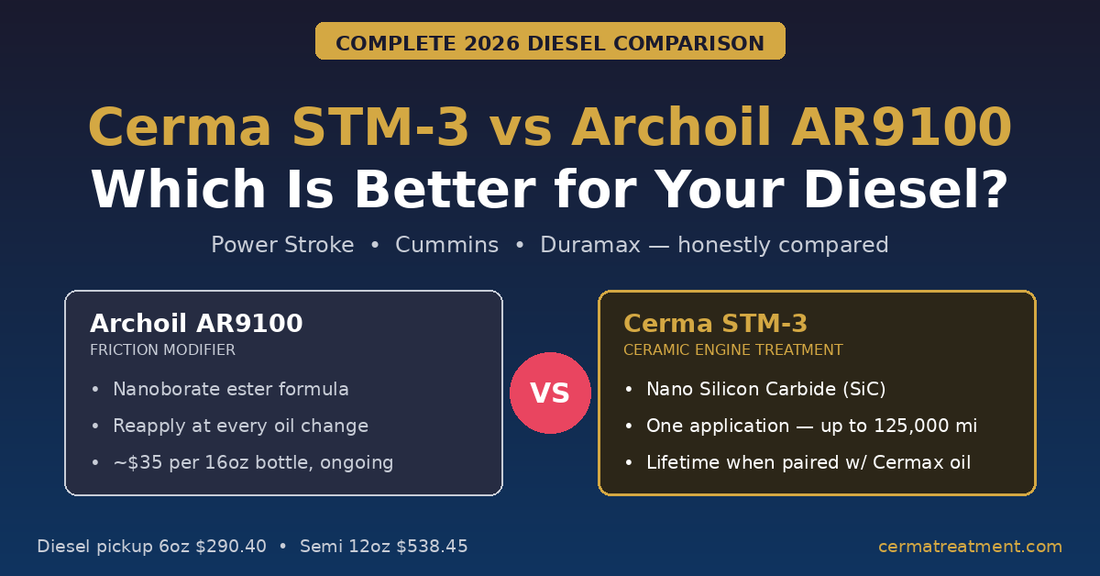 COMPLETE 2026 DIESEL COMPARISON

Cerma STM-3 vs Archoil AR9100
Which Is Better for Your Diesel?

Power Stroke • Cummins • Duramax — honestly compared

Archoil AR9100
FRICTION MODIFIER
• Nanoborate ester formula
• Reapply at every oil change
• ~$35 per 16oz bottle, ongoing

VS

Cerma STM-3
CERAMIC ENGINE TREATMENT
• Nano Silicon Carbide (SiC)
• One application — up to 125,000 mi
• Lifetime when paired w/ Cermax oil

Diesel pickup 6oz $290.40 • Semi 12oz $538.45

cermatreatment.com